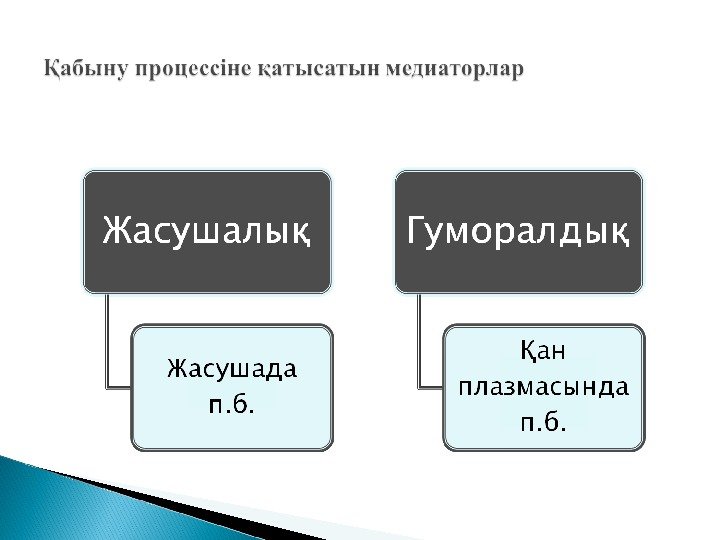 Қабыну процессіне қатысатын медиаторлар

Жасушалық

Жасушада п.б.

Гуморалдық

Қан плазмасында п.б.